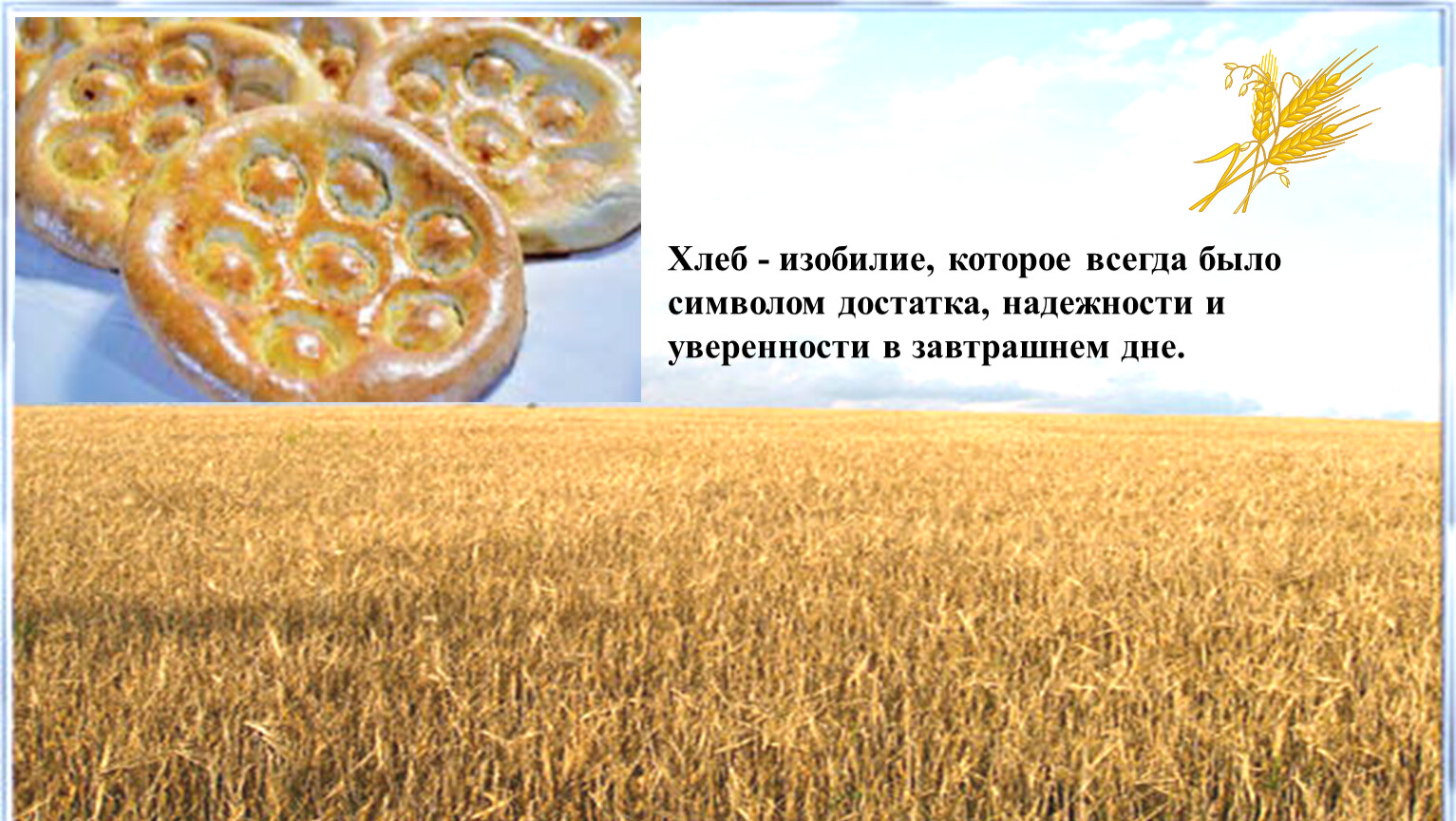 Хлеб - изобилие, которое всегда было символом достатка, надежности и уверенности в завтрашнем дне.